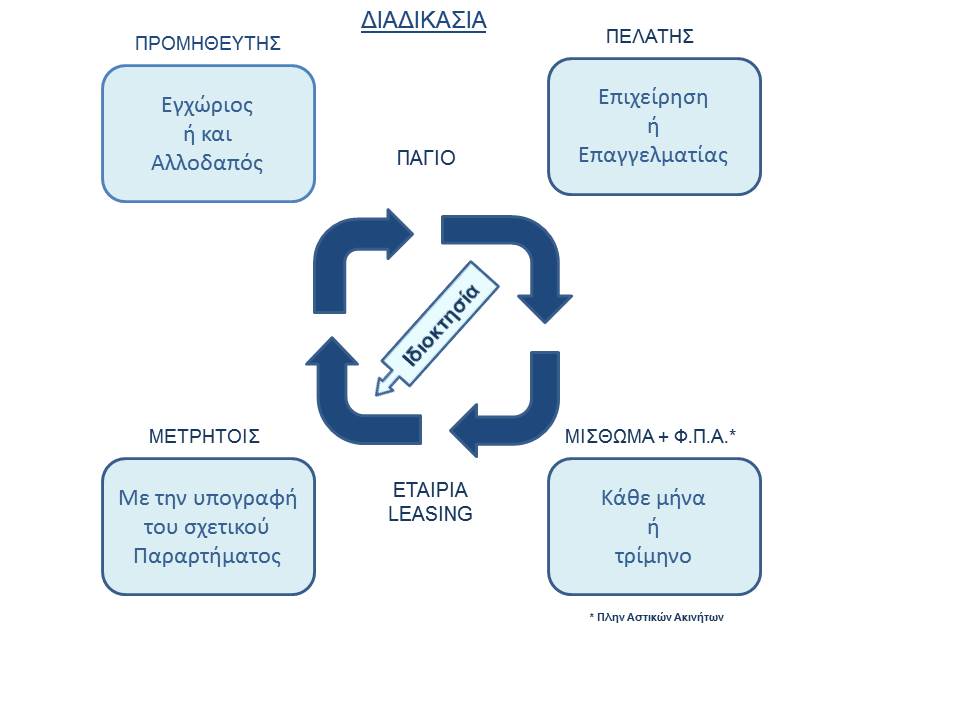 ΔΙΑΔΙΚΑΣΙΑ

ΠΡΟΜΗΘΕΥΤΗΣ

Εγχώριος
ή και
Αλλοδαπός

ΠΕΛΑΤΗΣ

Επιχείρηση
ή
Επαγγελματίας

ΠΑΓΙΟ

Ιδιοκτησία

ΜΕΤΡΗΤΟΙΣ

Με την υπογραφή
του σχετικού
Παραρτήματος

ΕΤΑΙΡΙΑ
LEASING

ΜΙΣΘΩΜΑ + Φ.Π.Α.*

Κάθε μήνα
ή
τρίμηνο

* Πλην Αστικών Ακινήτων